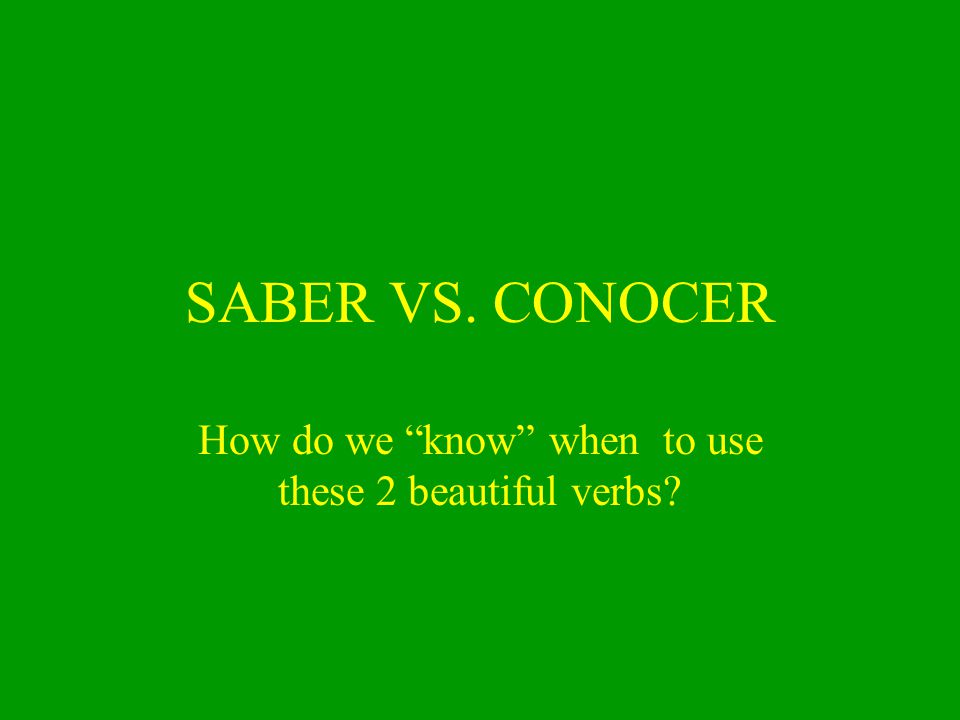 SABER VS. CONOCER

How do we “know” when to use these 2 beautiful verbs?